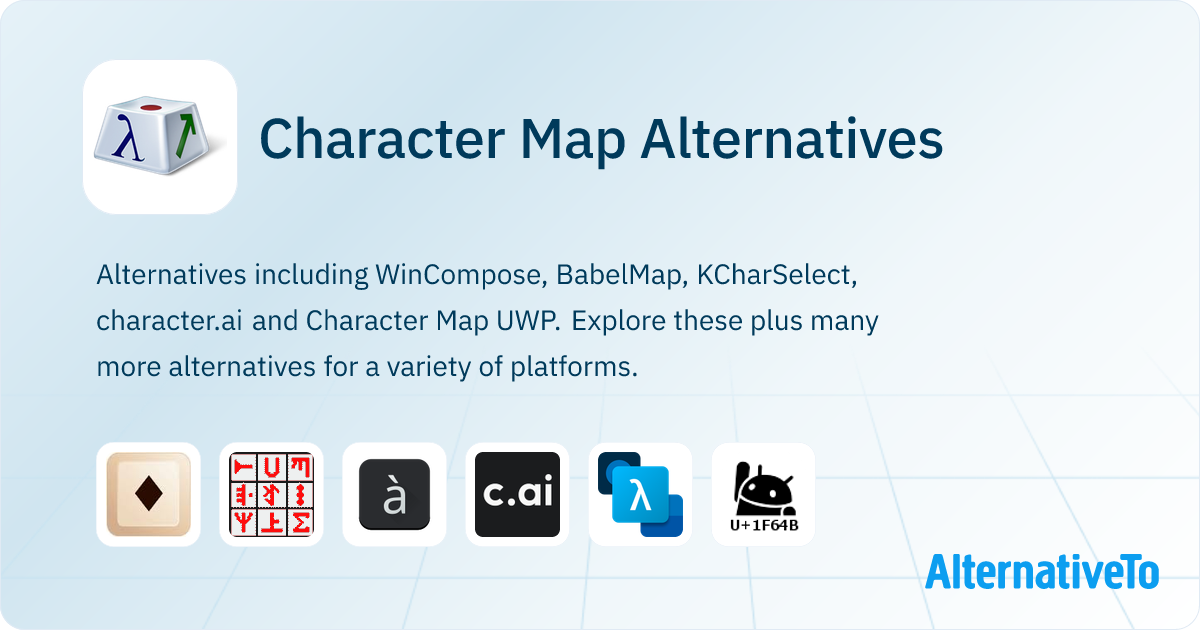 λ

Character Map Alternatives

Alternatives including WinCompose, BabelMap, KCharSelect, character.ai and Character Map UWP. Explore these plus many more alternatives for a variety of platforms.

à

c.ai

λ

U+1F64B

AlternativeTo